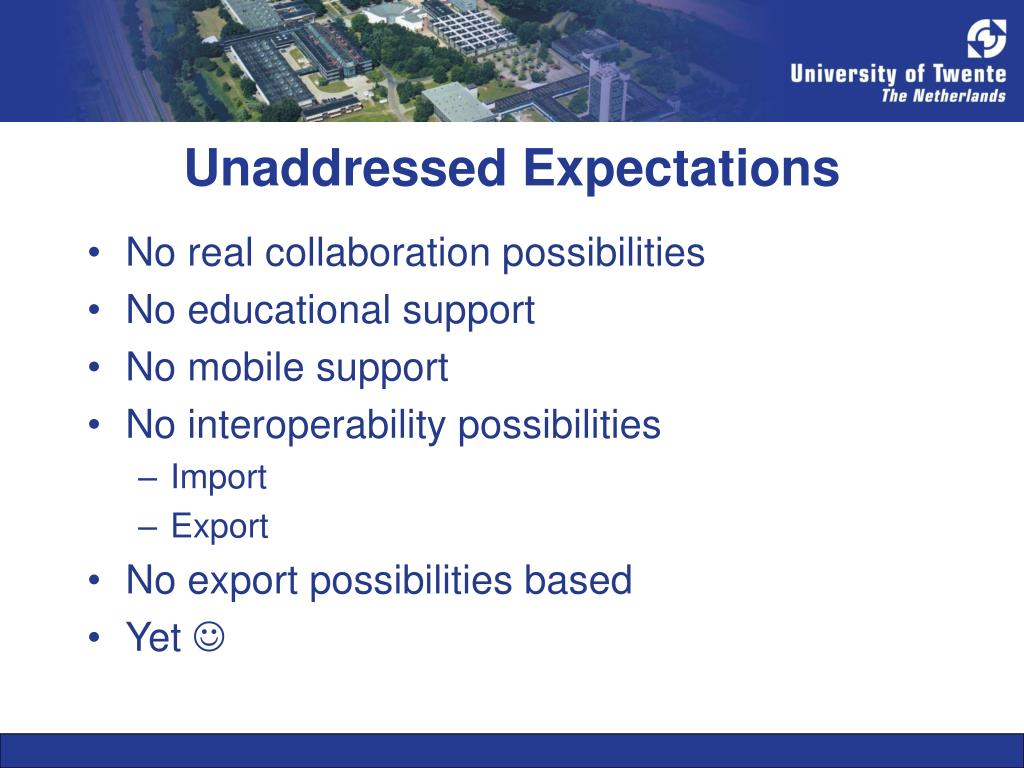 University of Twente
The Netherlands

Unaddressed Expectations

• No real collaboration possibilities
• No educational support
• No mobile support
• No interoperability possibilities
  – Import
  – Export
• No export possibilities based
• Yet ☺